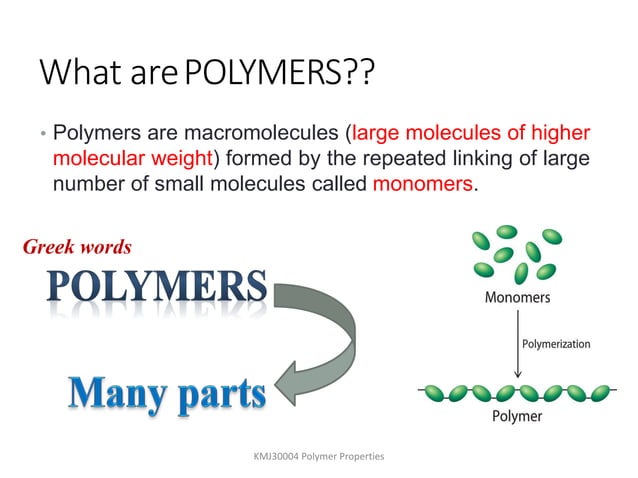 What are POLYMERS??

• Polymers are macromolecules (large molecules of higher molecular weight) formed by the repeated linking of large number of small molecules called monomers.

Greek words

POLYMERS

Many parts

Monomers

Polymerization

Polymer

KMJ30004 Polymer Properties